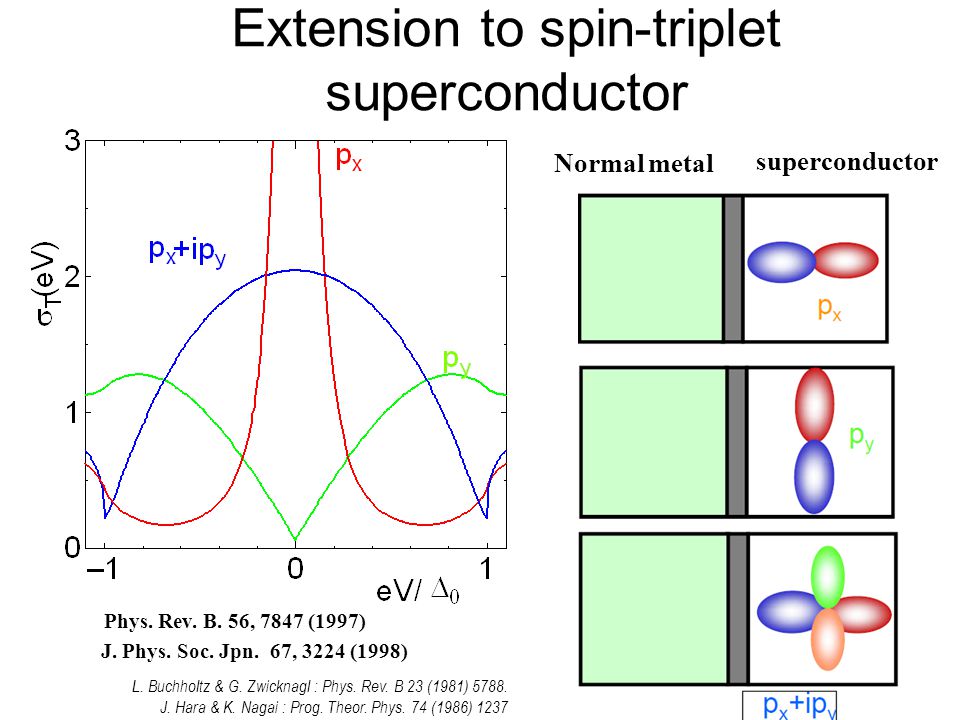 Extension to spin-triplet superconductor

3
2
1
0
$\sigma_T(eV)$
$p_x$
$p_x+ip_y$
$p_y$
−1
0
1
$eV/\Delta_0$

Phys. Rev. B. 56, 7847 (1997)
J. Phys. Soc. Jpn. 67, 3224 (1998)

L. Buchholtz & G. Zwicknagl : Phys. Rev. B 23 (1981) 5788.
J. Hara & K. Nagai : Prog. Theor. Phys. 74 (1986) 1237

Normal metal
superconductor
$p_x$
$p_y$
$p_x+ip_y$